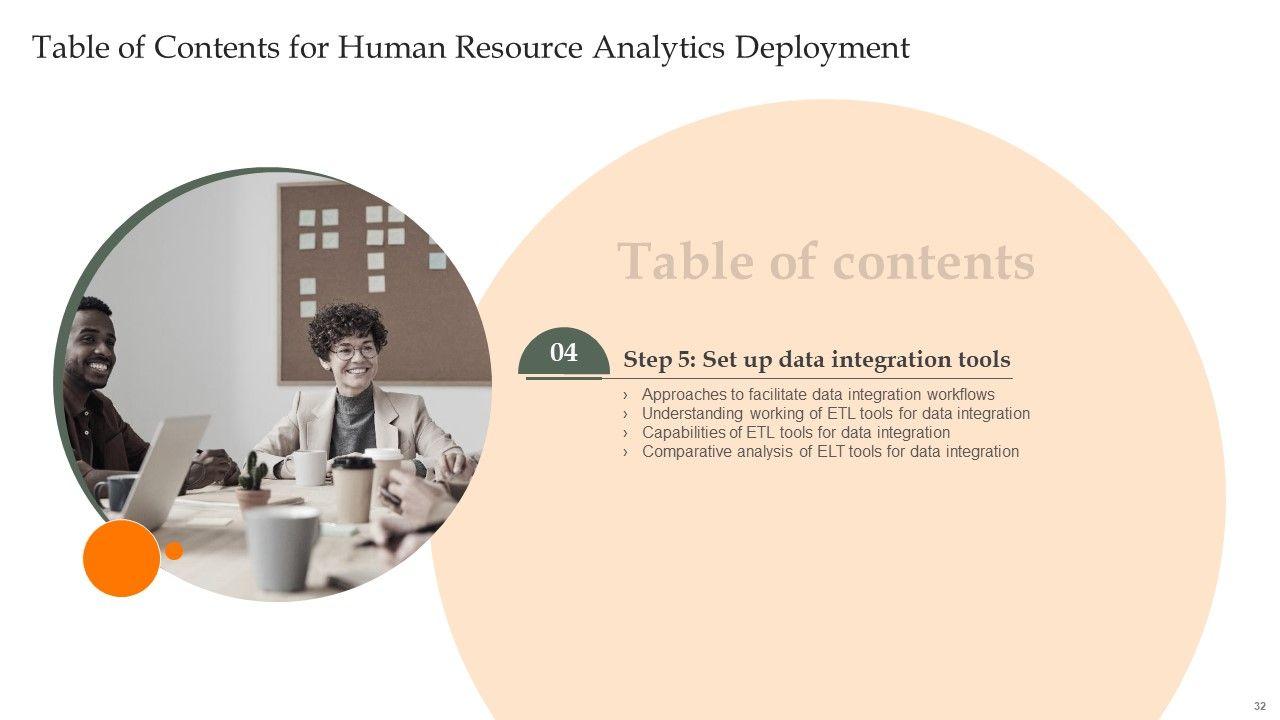 Table of Contents for Human Resource Analytics Deployment

Table of contents

04

Step 5: Set up data integration tools

› Approaches to facilitate data integration workflows
› Understanding working of ETL tools for data integration
› Capabilities of ETL tools for data integration
› Comparative analysis of ELT tools for data integration

32